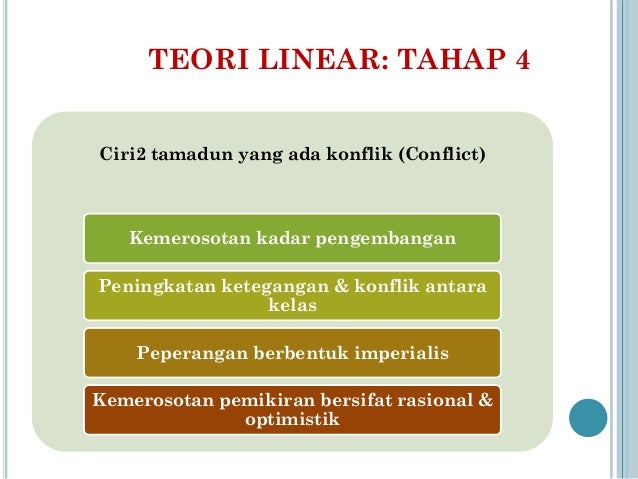 TEORI LINEAR: TAHAP 4

Ciri2 tamadun yang ada konflik (Conflict)

Kemerosotan kadar pengembangan

Peningkatan ketegangan & konflik antara kelas

Peperangan berbentuk imperialis

Kemerosotan pemikiran bersifat rasional & optimistik